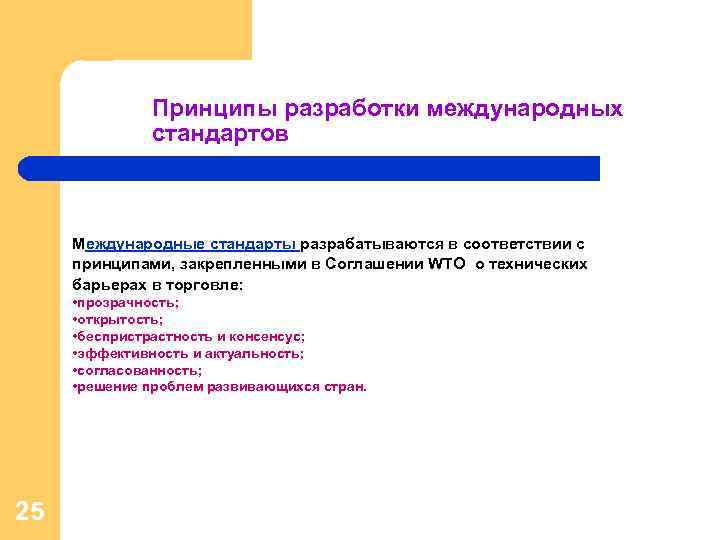 Принципы разработки международных стандартов

Международные стандарты разрабатываются в соответствии с принципами, закрепленными в Соглашении WTO о технических барьерах в торговле:
•прозрачность;
•открытость;
•беспристрастность и консенсус;
•эффективность и актуальность;
•согласованность;
•решение проблем развивающихся стран.

25